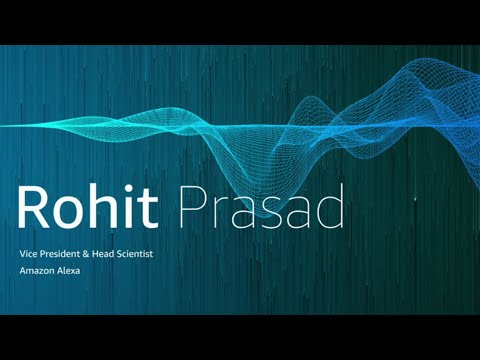 Rohit Prasad

Vice President & Head Scientist
Amazon Alexa